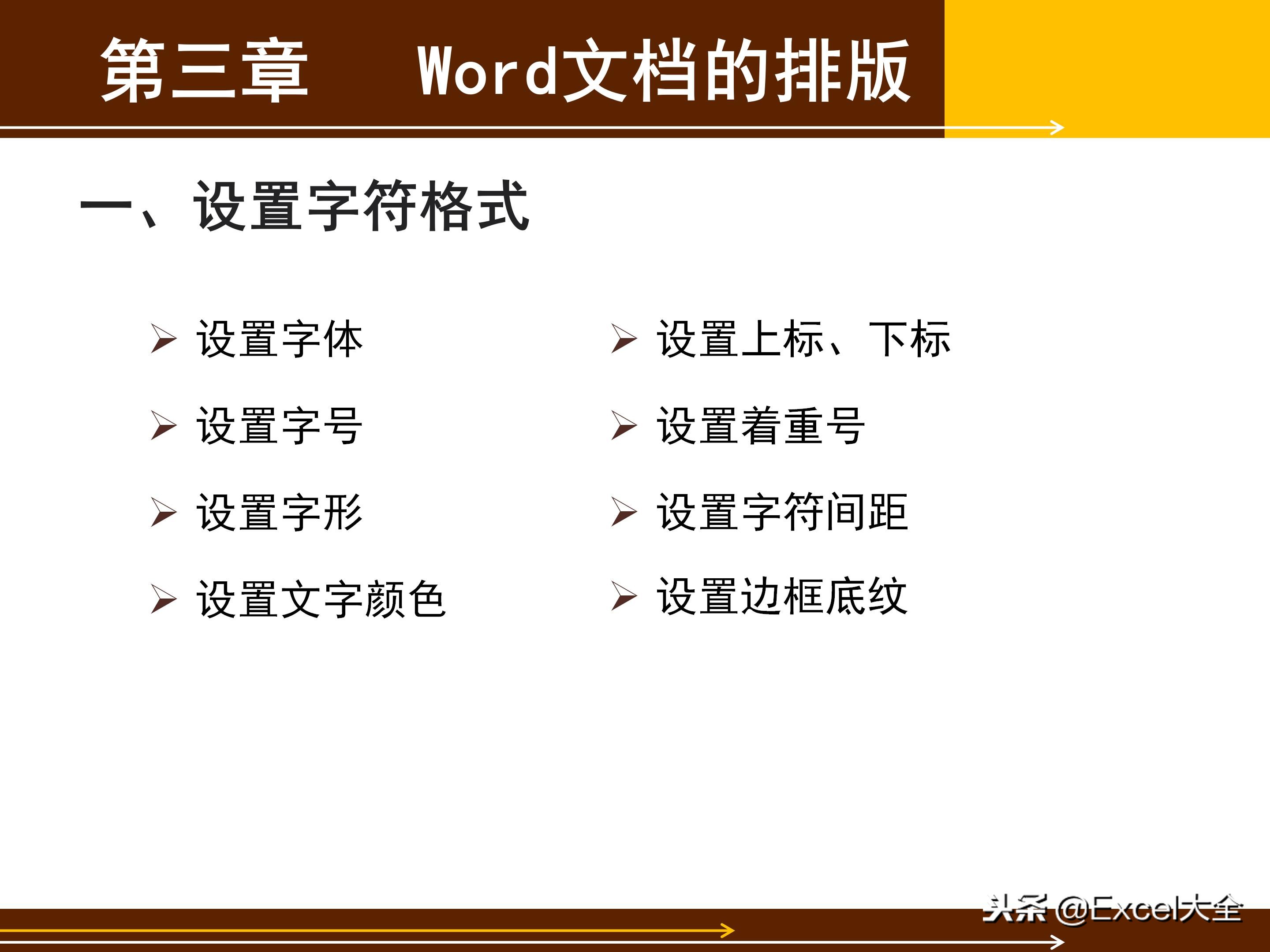 第三章　Word文档的排版

一、设置字符格式

➢ 设置字体
➢ 设置字号
➢ 设置字形
➢ 设置文字颜色

➢ 设置上标、下标
➢ 设置着重号
➢ 设置字符间距
➢ 设置边框底纹

头条 @Excel大全